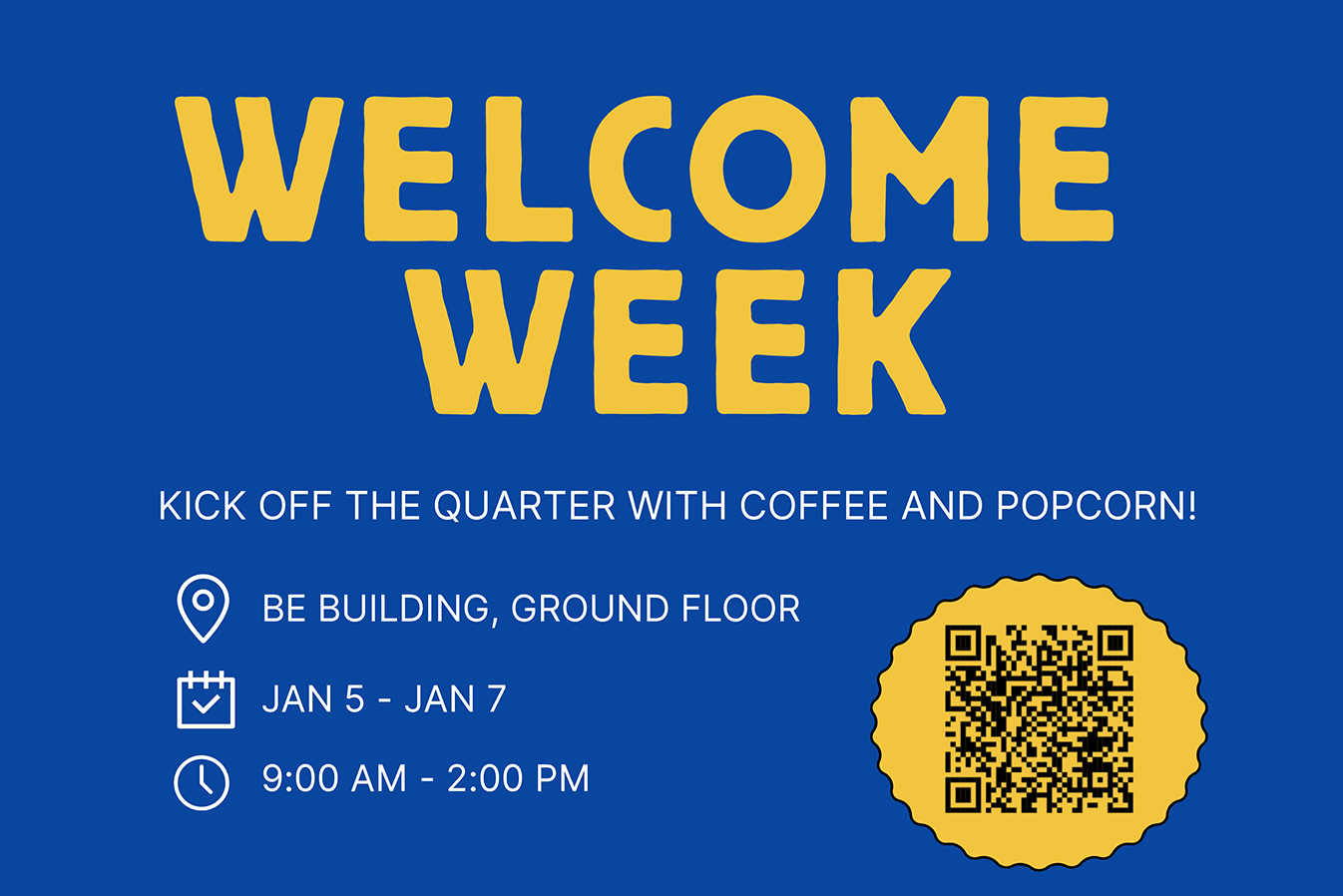 WELCOME WEEK

KICK OFF THE QUARTER WITH COFFEE AND POPCORN!

BE BUILDING, GROUND FLOOR

JAN 5 - JAN 7

9:00 AM - 2:00 PM